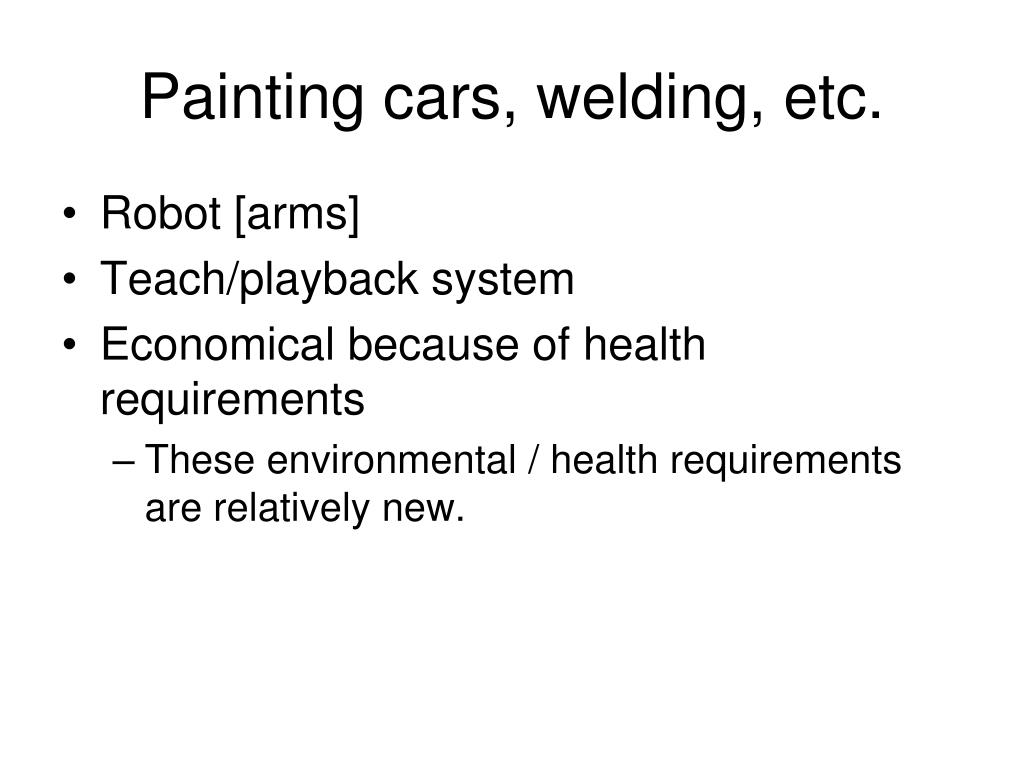 Painting cars, welding, etc.

• Robot [arms]
• Teach/playback system
• Economical because of health requirements
– These environmental / health requirements are relatively new.